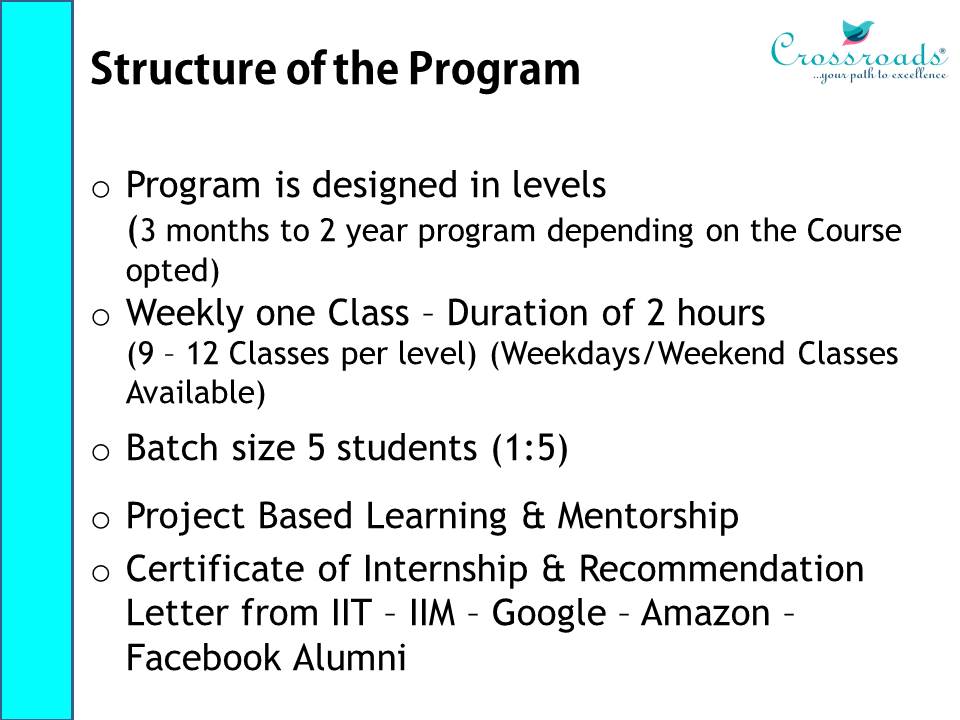 Structure of the Program

Crossroads®
...your path to excellence

o Program is designed in levels
(3 months to 2 year program depending on the Course opted)

o Weekly one Class – Duration of 2 hours
(9 – 12 Classes per level) (Weekdays/Weekend Classes Available)

o Batch size 5 students (1:5)

o Project Based Learning & Mentorship

o Certificate of Internship & Recommendation Letter from IIT – IIM – Google – Amazon – Facebook Alumni